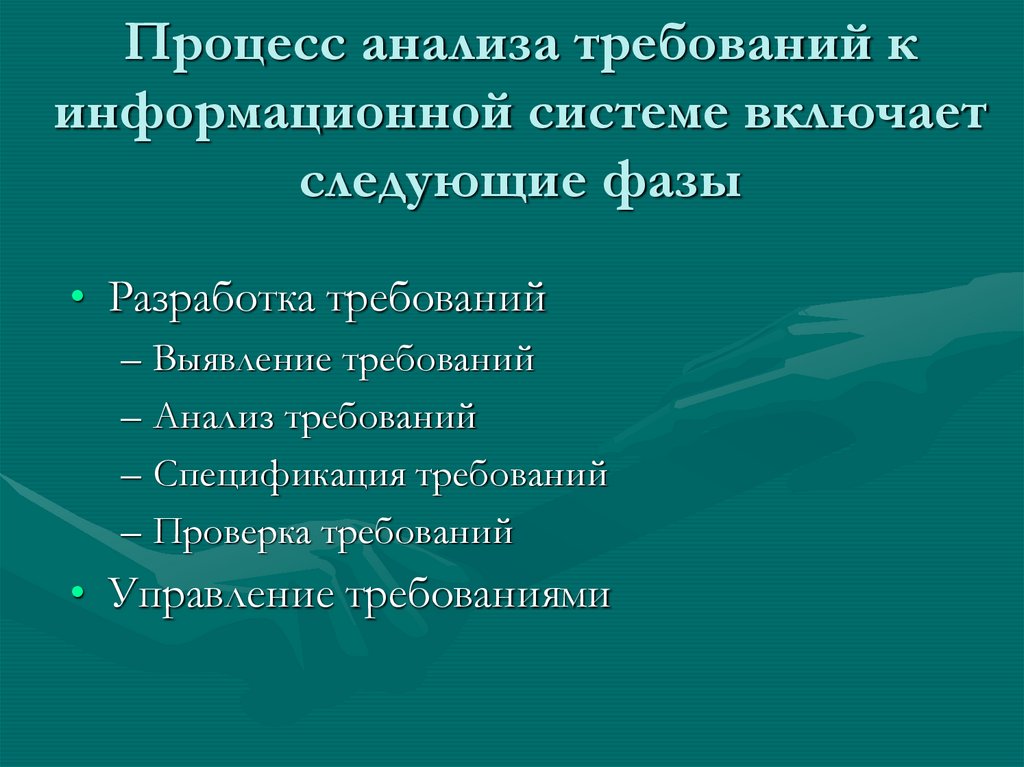 Процесс анализа требований к информационной системе включает следующие фазы

• Разработка требований
– Выявление требований
– Анализ требований
– Спецификация требований
– Проверка требований
• Управление требованиями